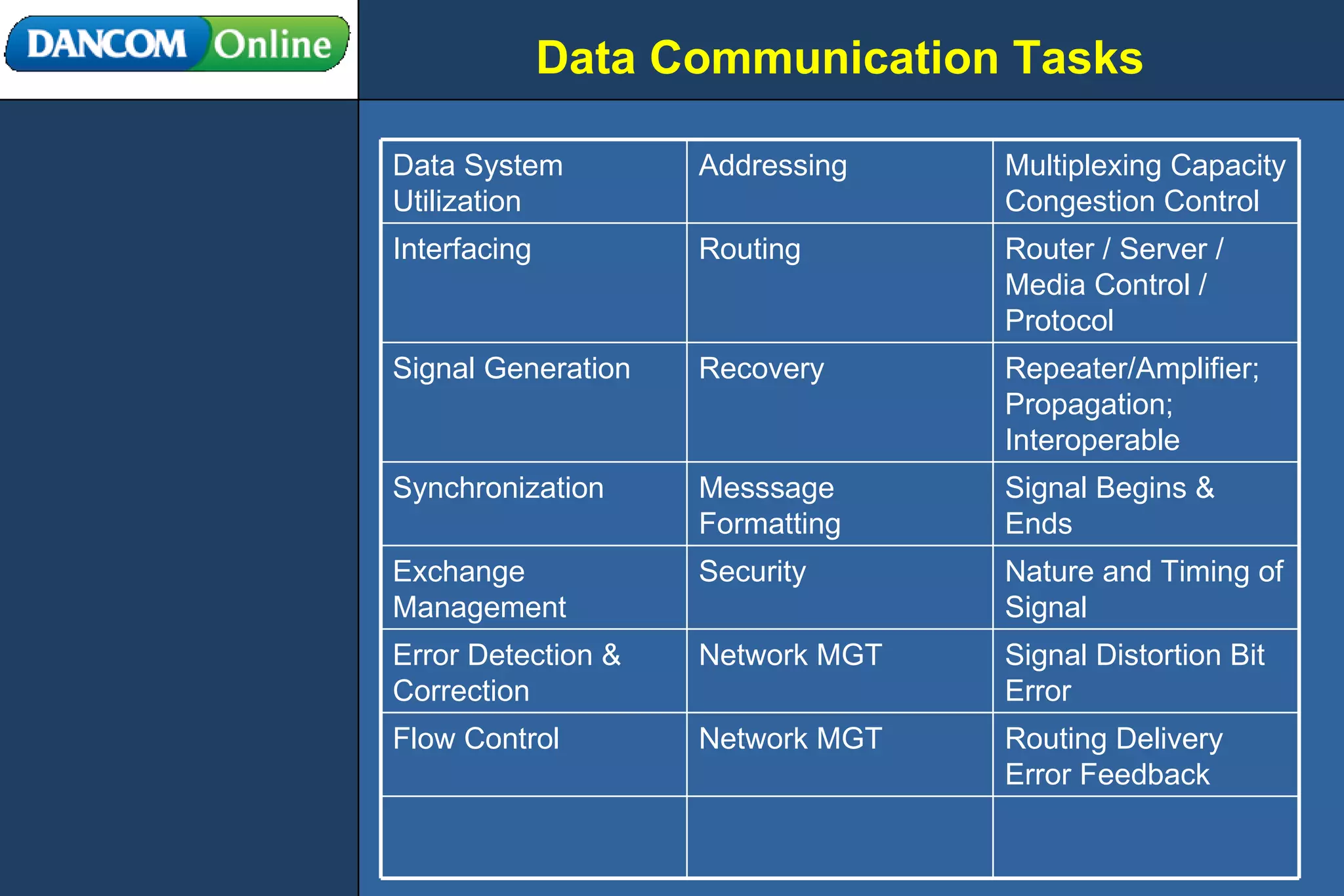 DANCOM Online

Data Communication Tasks

| Data System Utilization | Addressing | Multiplexing Capacity Congestion Control |
|---|---|---|
| Interfacing | Routing | Router / Server / Media Control / Protocol |
| Signal Generation | Recovery | Repeater/Amplifier; Propagation; Interoperable |
| Synchronization | Messsage Formatting | Signal Begins & Ends |
| Exchange Management | Security | Nature and Timing of Signal |
| Error Detection & Correction | Network MGT | Signal Distortion Bit Error |
| Flow Control | Network MGT | Routing Delivery Error Feedback |
| | | |